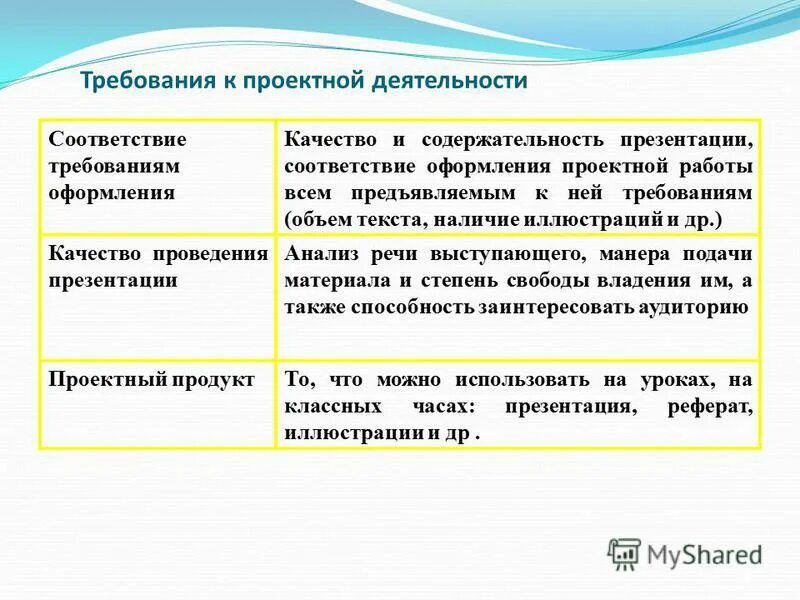 Требования к проектной деятельности

| Соответствие требованиям оформления | Качество и содержательность презентации, соответствие оформления проектной работы всем предъявляемым к ней требованиям (объем текста, наличие иллюстраций и др.) |
|---|---|
| Качество проведения презентации | Анализ речи выступающего, манера подачи материала и степень свободы владения им, а также способность заинтересовать аудиторию |
| Проектный продукт | То, что можно использовать на уроках, на классных часах: презентация, реферат, иллюстрации и др . |

MyShared